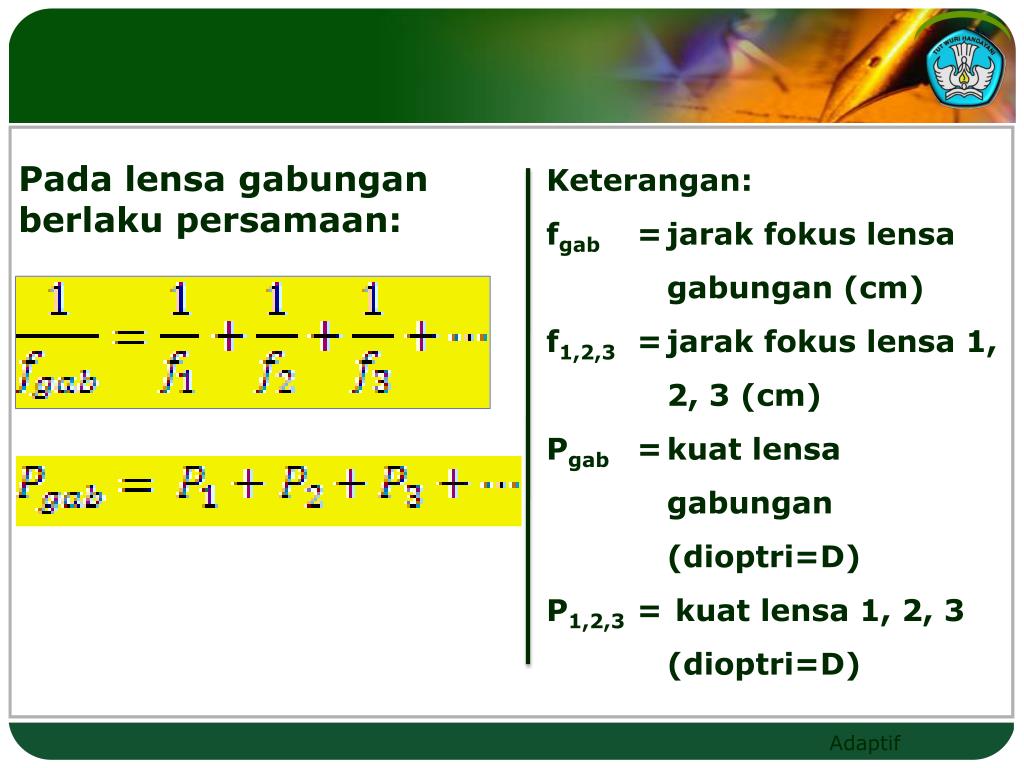 TUT WURI HANDAYANI

Pada lensa gabungan berlaku persamaan:

$\frac{1}{f_{gab}} = \frac{1}{f_1} + \frac{1}{f_2} + \frac{1}{f_3} + \cdots$

$P_{gab} = P_1 + P_2 + P_3 + \cdots$

Keterangan:

$f_{gab}$ = jarak fokus lensa gabungan (cm)

$f_{1,2,3}$ = jarak fokus lensa 1, 2, 3 (cm)

$P_{gab}$ = kuat lensa gabungan (dioptri=D)

$P_{1,2,3}$ = kuat lensa 1, 2, 3 (dioptri=D)

Adaptif